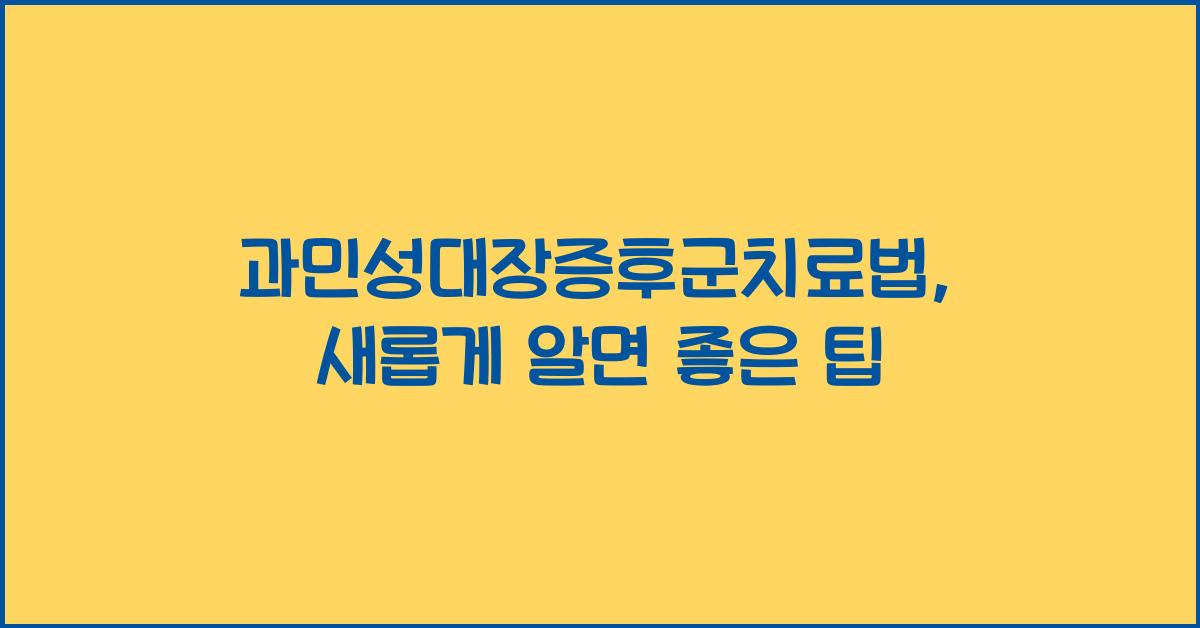 과민성대장증후군치료법,
새롭게 알면 좋은 팁